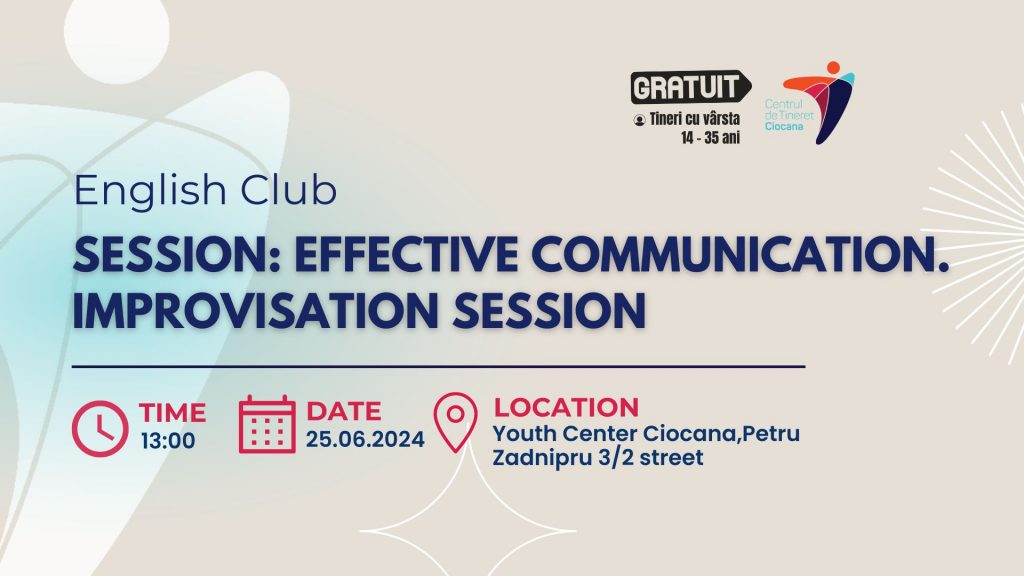 GRATUIT
Tineri cu vârsta 14 - 35 ani

Centrul de Tineret Ciocana

English Club

SESSION: EFFECTIVE COMMUNICATION. IMPROVISATION SESSION

TIME
13:00

DATE
25.06.2024

LOCATION
Youth Center Ciocana,Petru Zadnipru 3/2 street